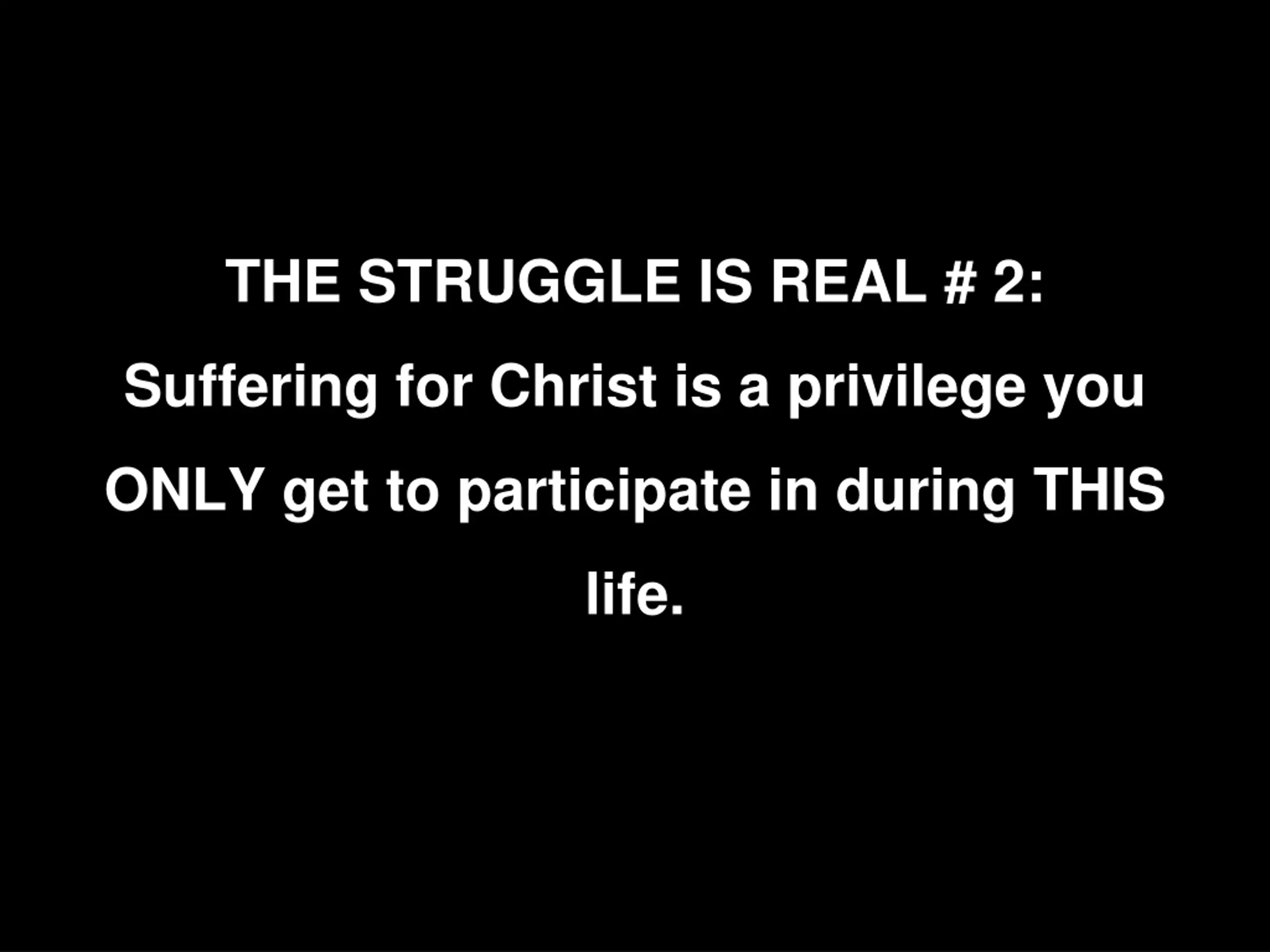 THE STRUGGLE IS REAL # 2:
Suffering for Christ is a privilege you ONLY get to participate in during THIS life.